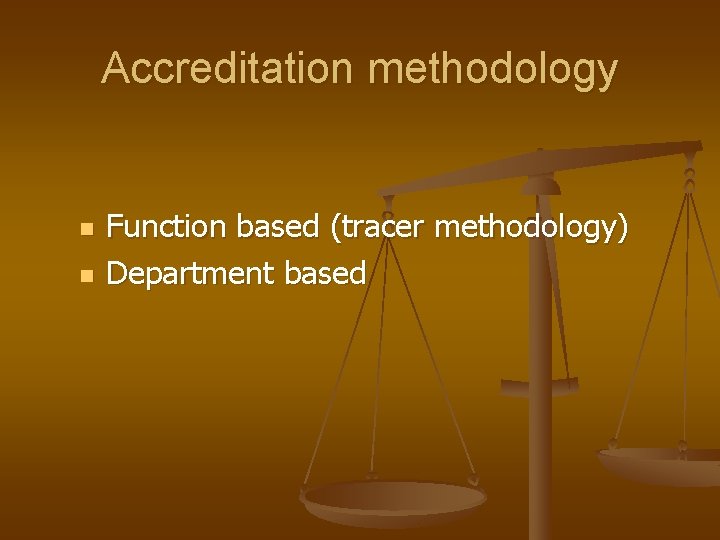 Accreditation methodology

- Function based (tracer methodology)
- Department based